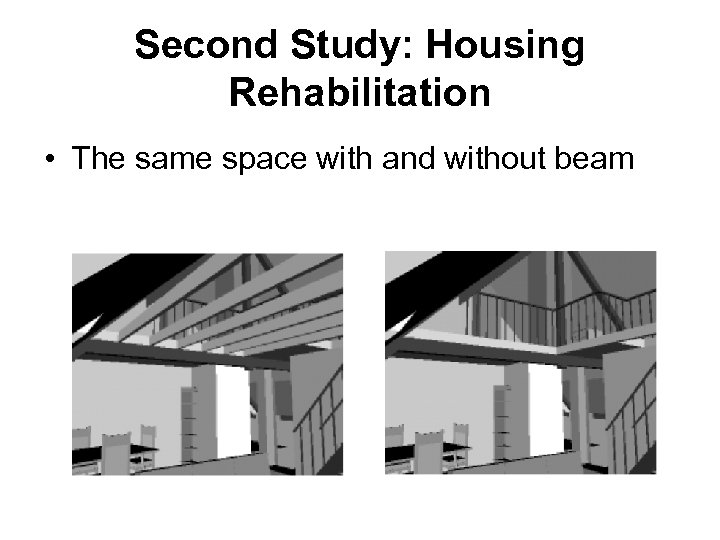 Second Study: Housing Rehabilitation

• The same space with and without beam